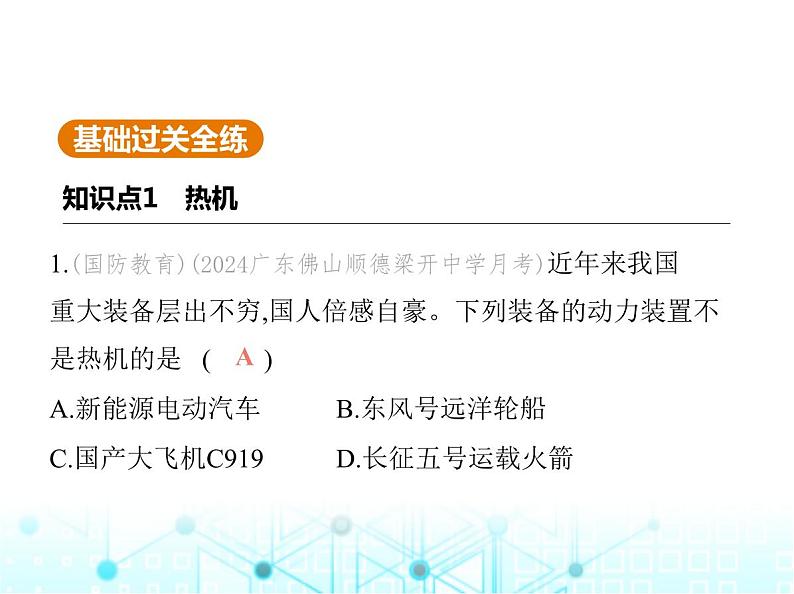 基础过关全练

知识点1　热机

1.(国防教育)(2024广东佛山顺德梁开中学月考)近年来我国重大装备层出不穷,国人倍感自豪。下列装备的动力装置不是热机的是　( A )

A.新能源电动汽车　　B.东风号远洋轮船

C.国产大飞机C919　　D.长征五号运载火箭